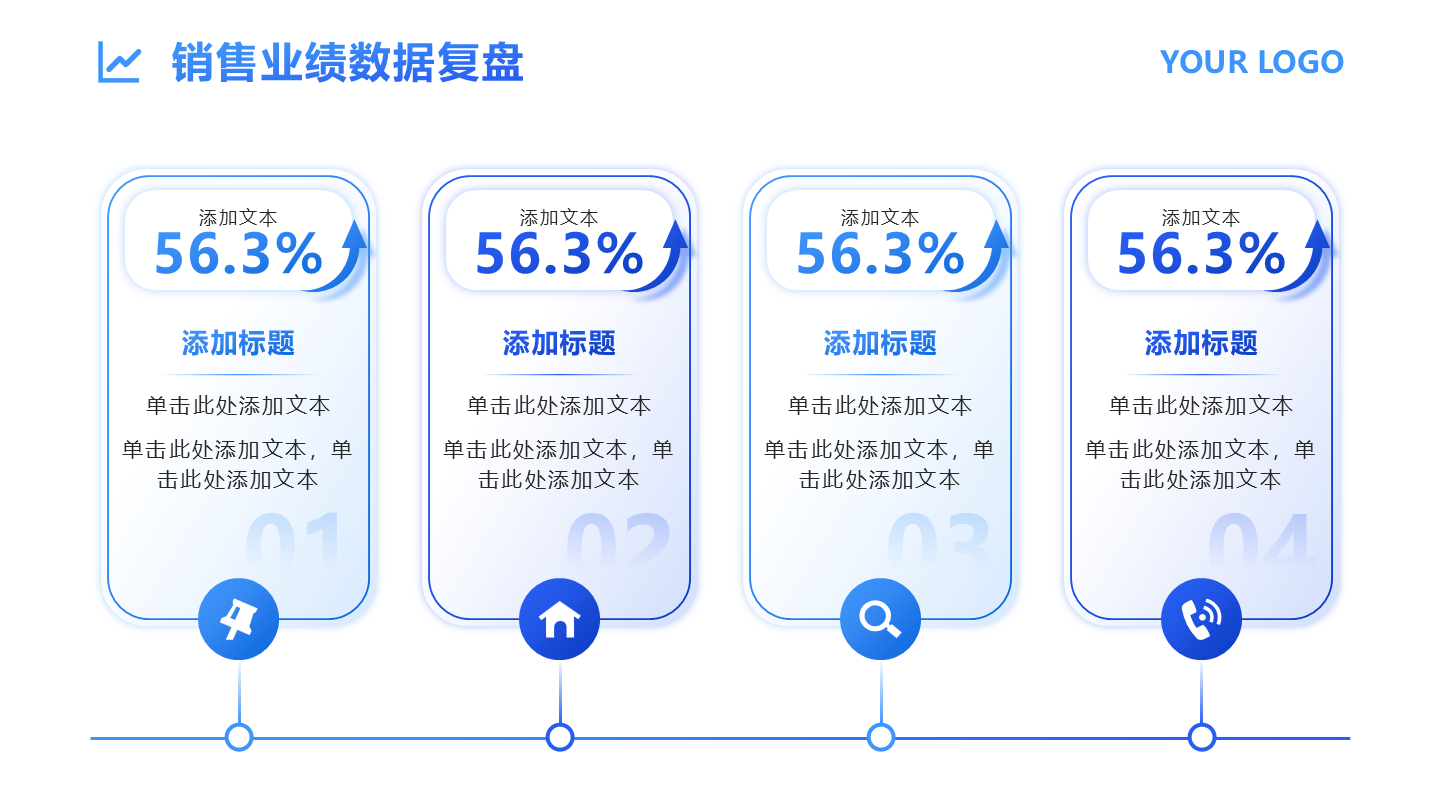 销售业绩数据复盘

YOUR LOGO

添加文本
56.3%
添加标题
单击此处添加文本
单击此处添加文本，单击此处添加文本
01

添加文本
56.3%
添加标题
单击此处添加文本
单击此处添加文本，单击此处添加文本
02

添加文本
56.3%
添加标题
单击此处添加文本
单击此处添加文本，单击此处添加文本
03

添加文本
56.3%
添加标题
单击此处添加文本
单击此处添加文本，单击此处添加文本
04